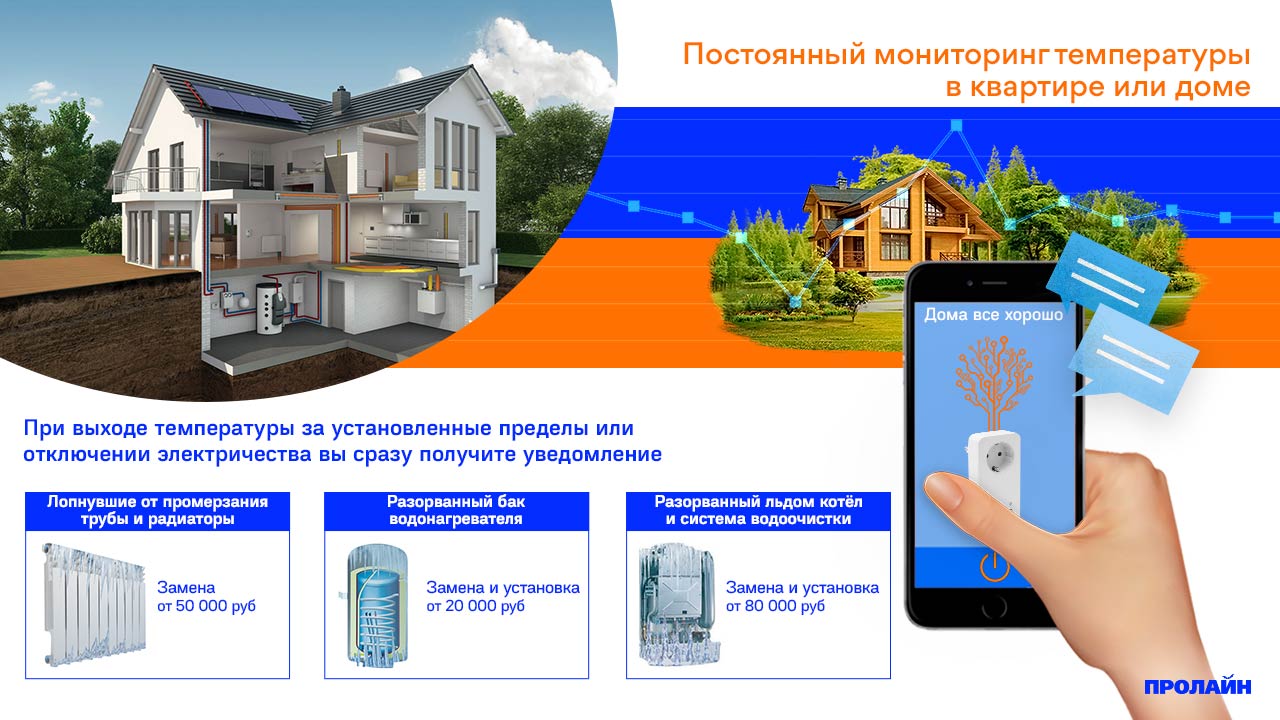 Постоянный мониторинг температуры в квартире или доме

Дома все хорошо

При выходе температуры за установленные пределы или отключении электричества вы сразу получите уведомление

Лопнувшие от промерзания трубы и радиаторы

Замена от 50 000 руб

Разорванный бак водонагревателя

Замена и установка от 20 000 руб

Разорванный льдом котёл и система водоочистки

Замена и установка от 80 000 руб

ПРОЛАЙН